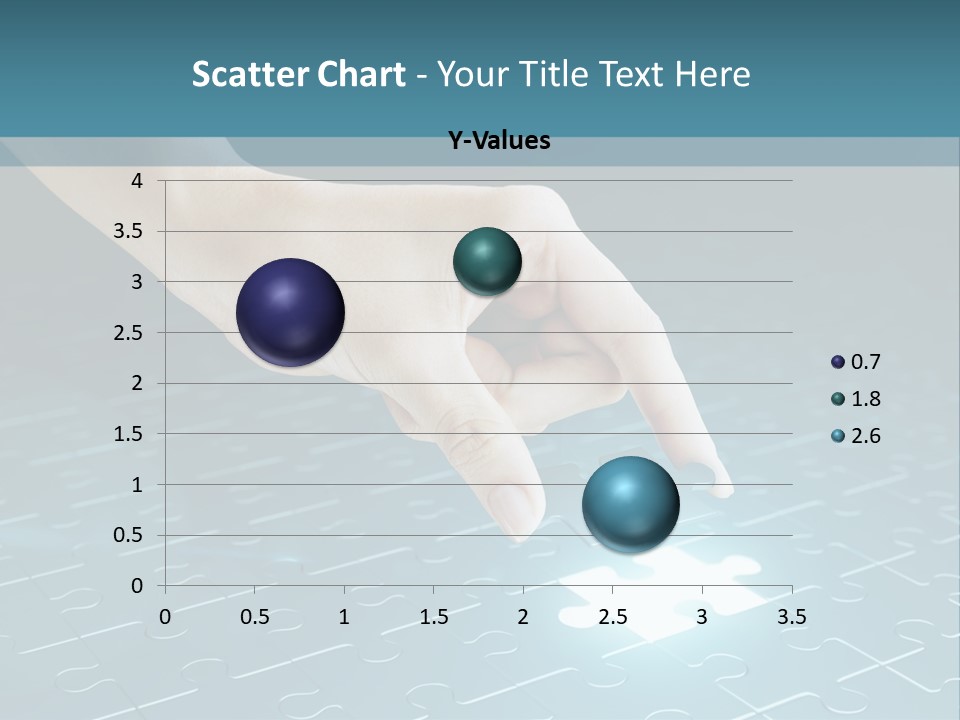 Scatter Chart - Your Title Text Here

Y-Values

4
3.5
3
2.5
2
1.5
1
0.5
0

0 0.5 1 1.5 2 2.5 3 3.5

0.7
1.8
2.6